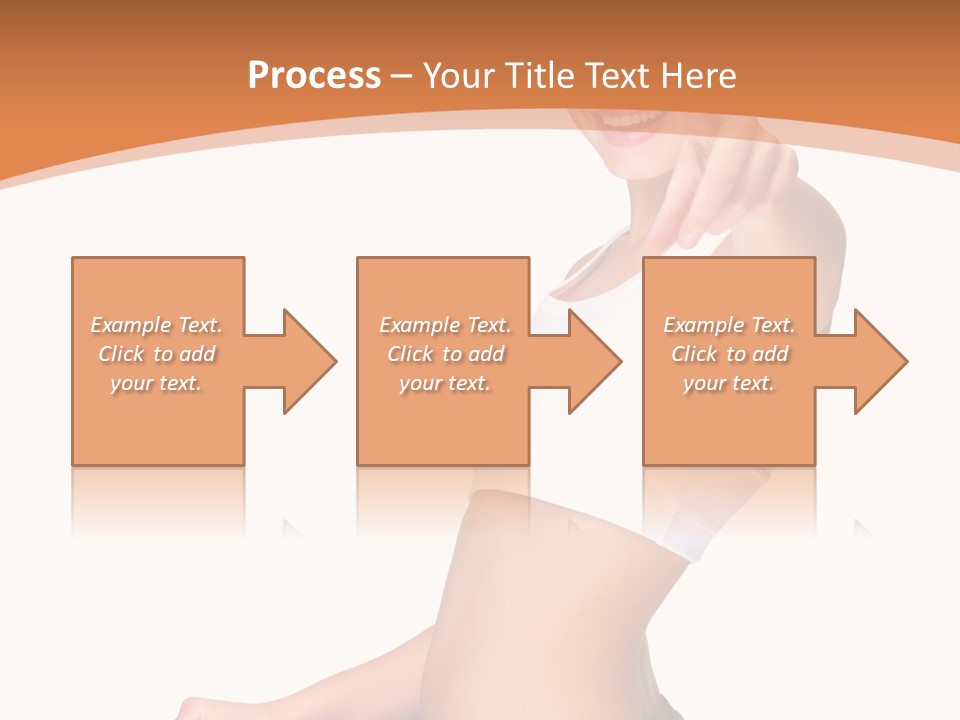 Process – Your Title Text Here

Example Text. Click to add your text.

Example Text. Click to add your text.

Example Text. Click to add your text.